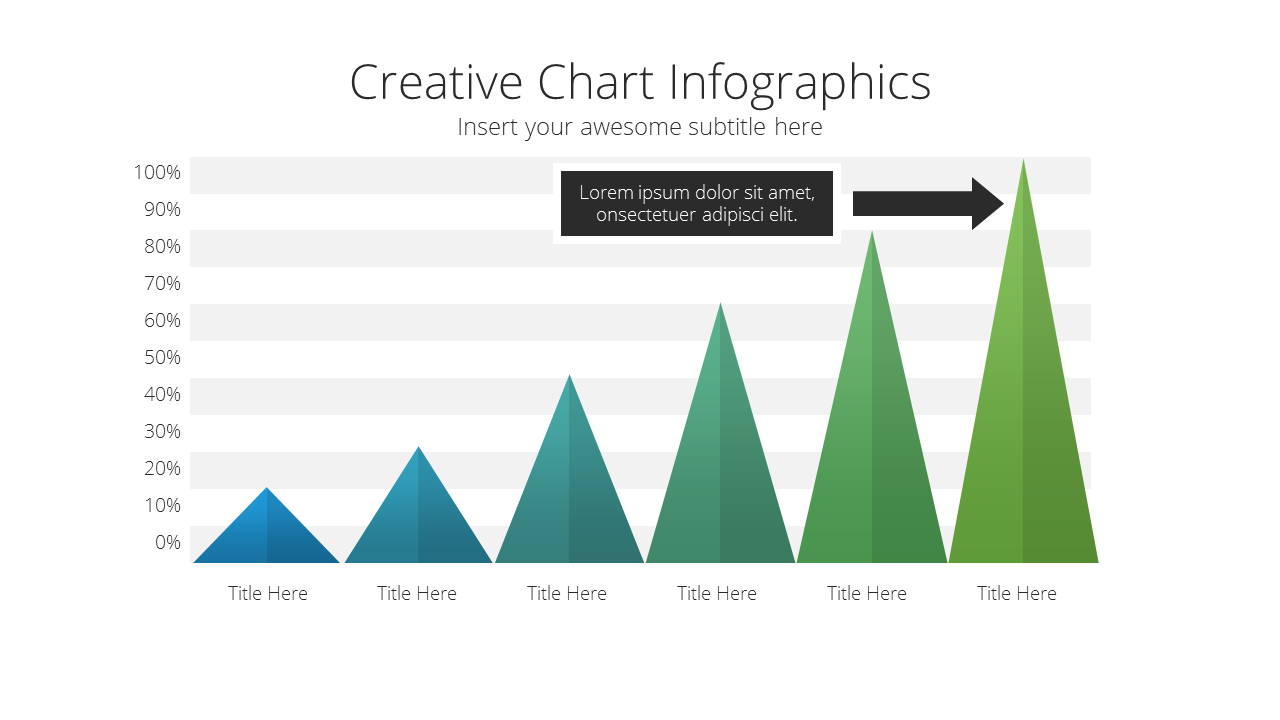 Creative Chart Infographics
Insert your awesome subtitle here

100%
90%
80%
70%
60%
50%
40%
30%
20%
10%
0%

Lorem ipsum dolor sit amet, onsectetuer adipisci elit.

Title Here
Title Here
Title Here
Title Here
Title Here
Title Here